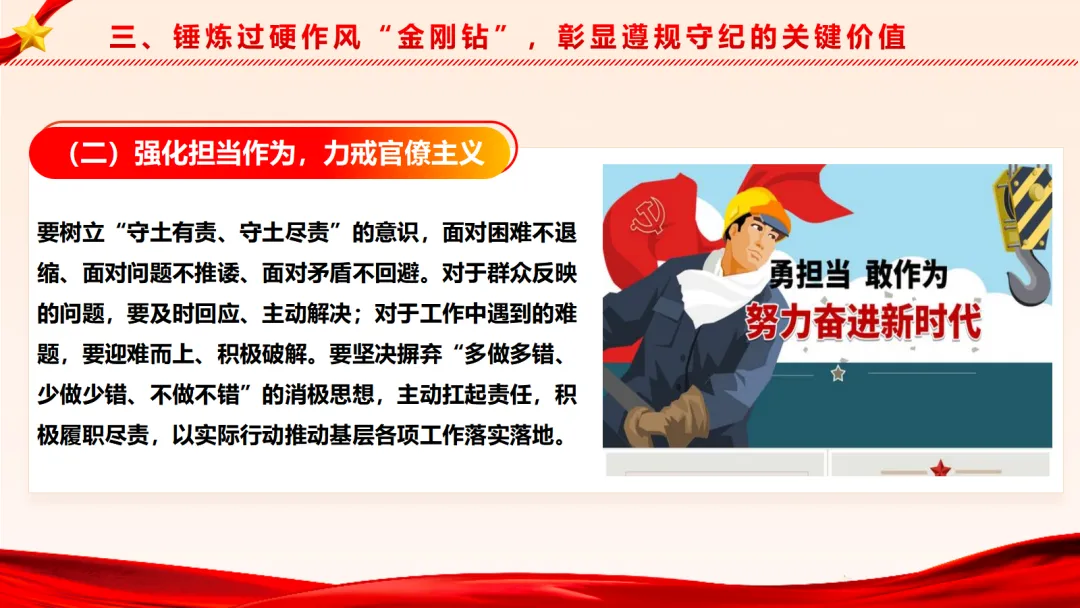 三、锤炼过硬作风“金刚钻”，彰显遵规守纪的关键价值

（二）强化担当作为，力戒官僚主义

要树立“守土有责、守土尽责”的意识，面对困难不退缩、面对问题不推诿、面对矛盾不回避。对于群众反映的问题，要及时回应、主动解决；对于工作中遇到的难题，要迎难而上、积极破解。要坚决摒弃“多做多错、少做少错、不做不错”的消极思想，主动扛起责任，积极履职尽责，以实际行动推动基层各项工作落实落地。

勇担当 敢作为
努力奋进新时代